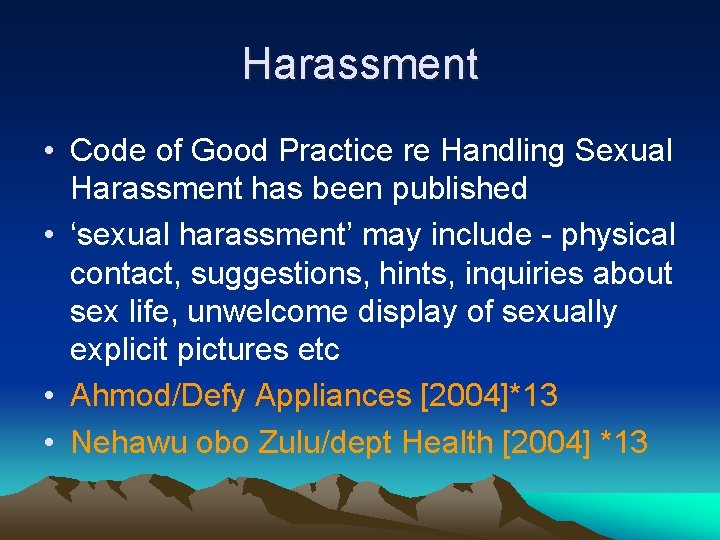 Harassment

• Code of Good Practice re Handling Sexual Harassment has been published
• ‘sexual harassment’ may include - physical contact, suggestions, hints, inquiries about sex life, unwelcome display of sexually explicit pictures etc
• Ahmod/Defy Appliances [2004]*13
• Nehawu obo Zulu/dept Health [2004] *13